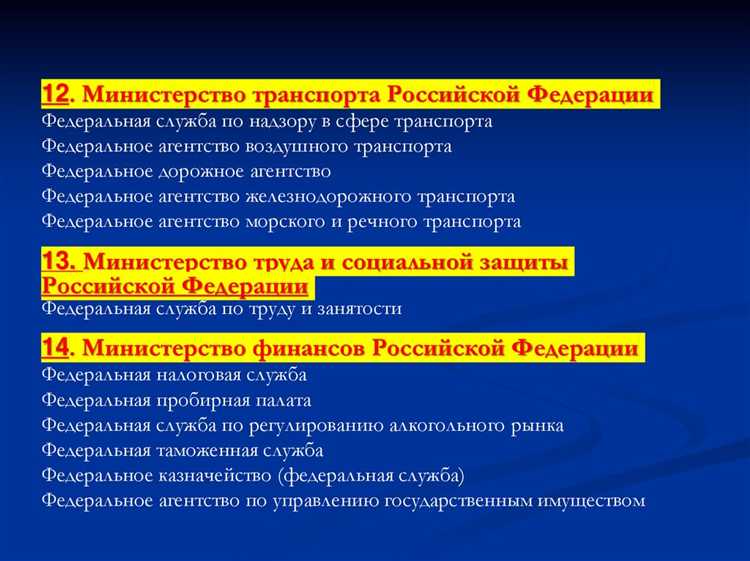 12. Министерство транспорта Российской Федерации
Федеральная служба по надзору в сфере транспорта
Федеральное агентство воздушного транспорта
Федеральное дорожное агентство
Федеральное агентство железнодорожного транспорта
Федеральное агентство морского и речного транспорта

13. Министерство труда и социальной защиты Российской Федерации
Федеральная служба по труду и занятости

14. Министерство финансов Российской Федерации
Федеральная налоговая служба
Федеральная пробирная палата
Федеральная служба по регулированию алкогольного рынка
Федеральная таможенная служба
Федеральное казначейство (федеральная служба)
Федеральное агентство по управлению государственным имуществом